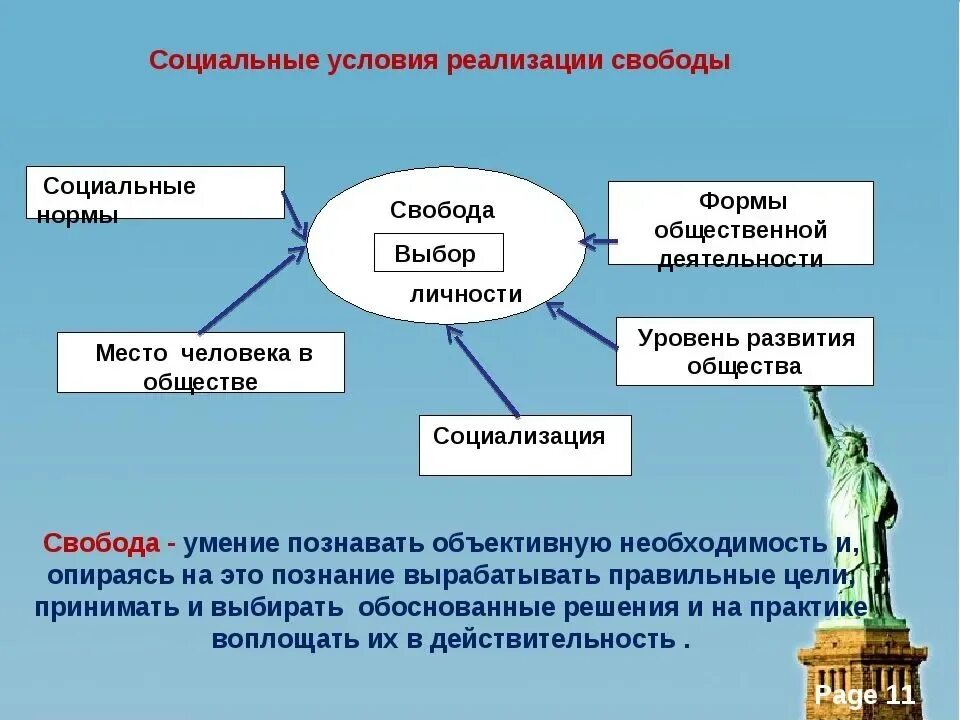 Социальные условия реализации свободы

Социальные нормы

Свобода

Выбор

личности

Формы общественной деятельности

Место человека в обществе

Уровень развития общества

Социализация

Свобода - умение познавать объективную необходимость и, опираясь на это познание вырабатывать правильные цели, принимать и выбирать обоснованные решения и на практике воплощать их в действительность .

Page 11